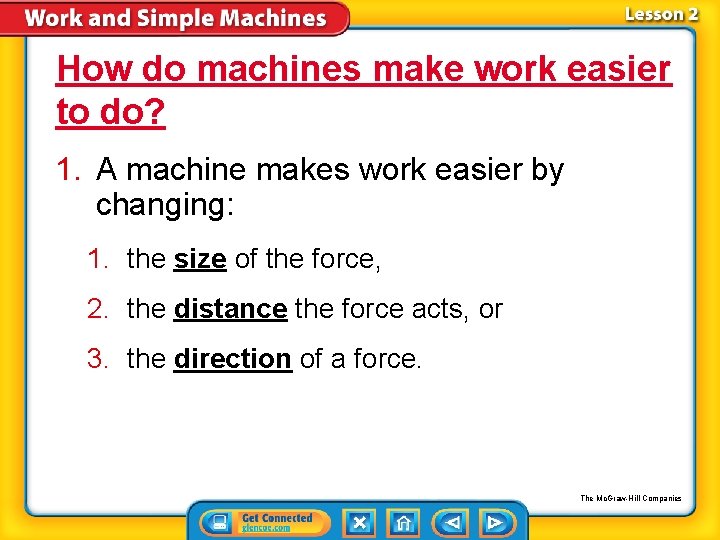 Work and Simple Machines

Lesson 2

How do machines make work easier to do?

1. A machine makes work easier by changing:

1. the size of the force,

2. the distance the force acts, or

3. the direction of a force.

The McGraw-Hill Companies

Get Connected glencoe.com